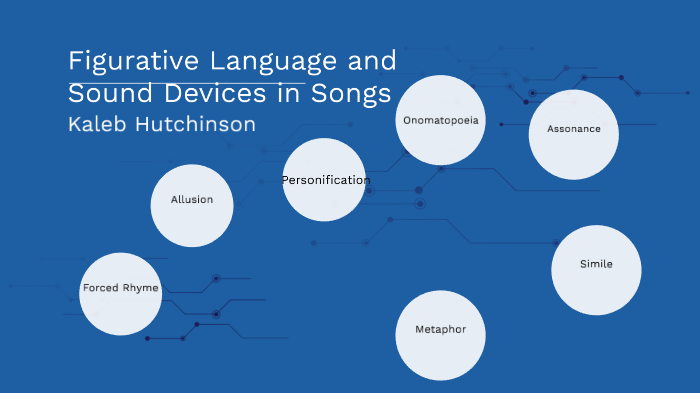 Figurative Language and Sound Devices in Songs
Kaleb Hutchinson

Onomatopoeia

Assonance

Personification

Allusion

Simile

Forced Rhyme

Metaphor